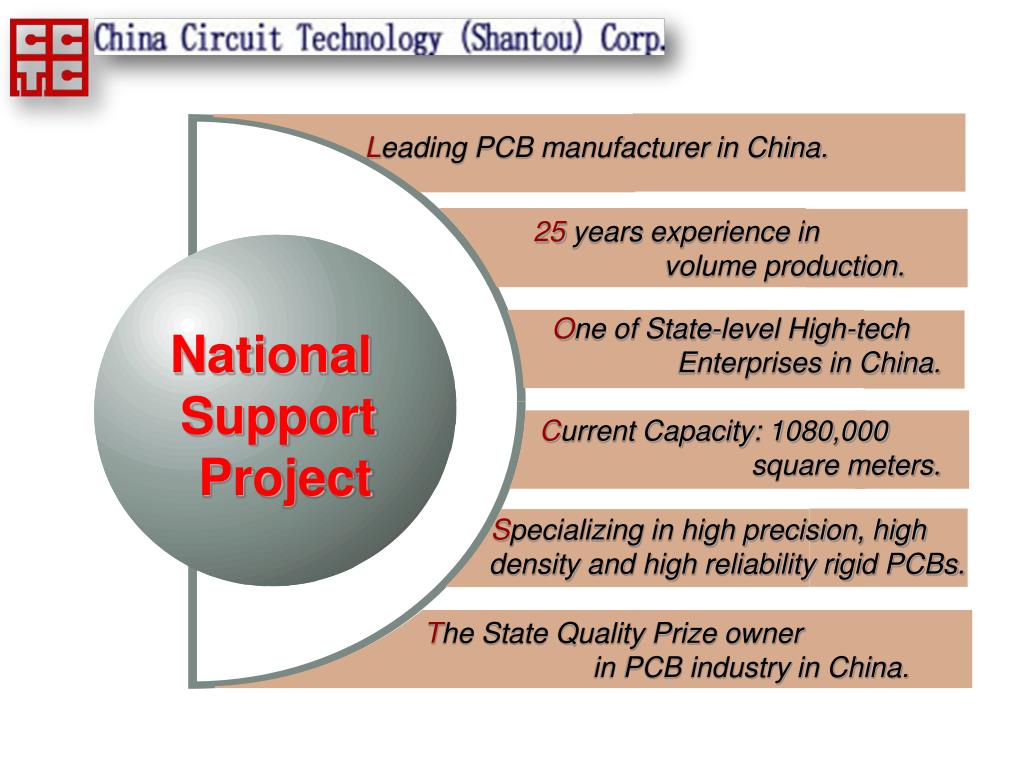 CCTC China Circuit Technology (Shantou) Corp.

National Support Project

Leading PCB manufacturer in China.

25 years experience in volume production.

One of State-level High-tech Enterprises in China.

Current Capacity: 1080,000 square meters.

Specializing in high precision, high density and high reliability rigid PCBs.

The State Quality Prize owner in PCB industry in China.